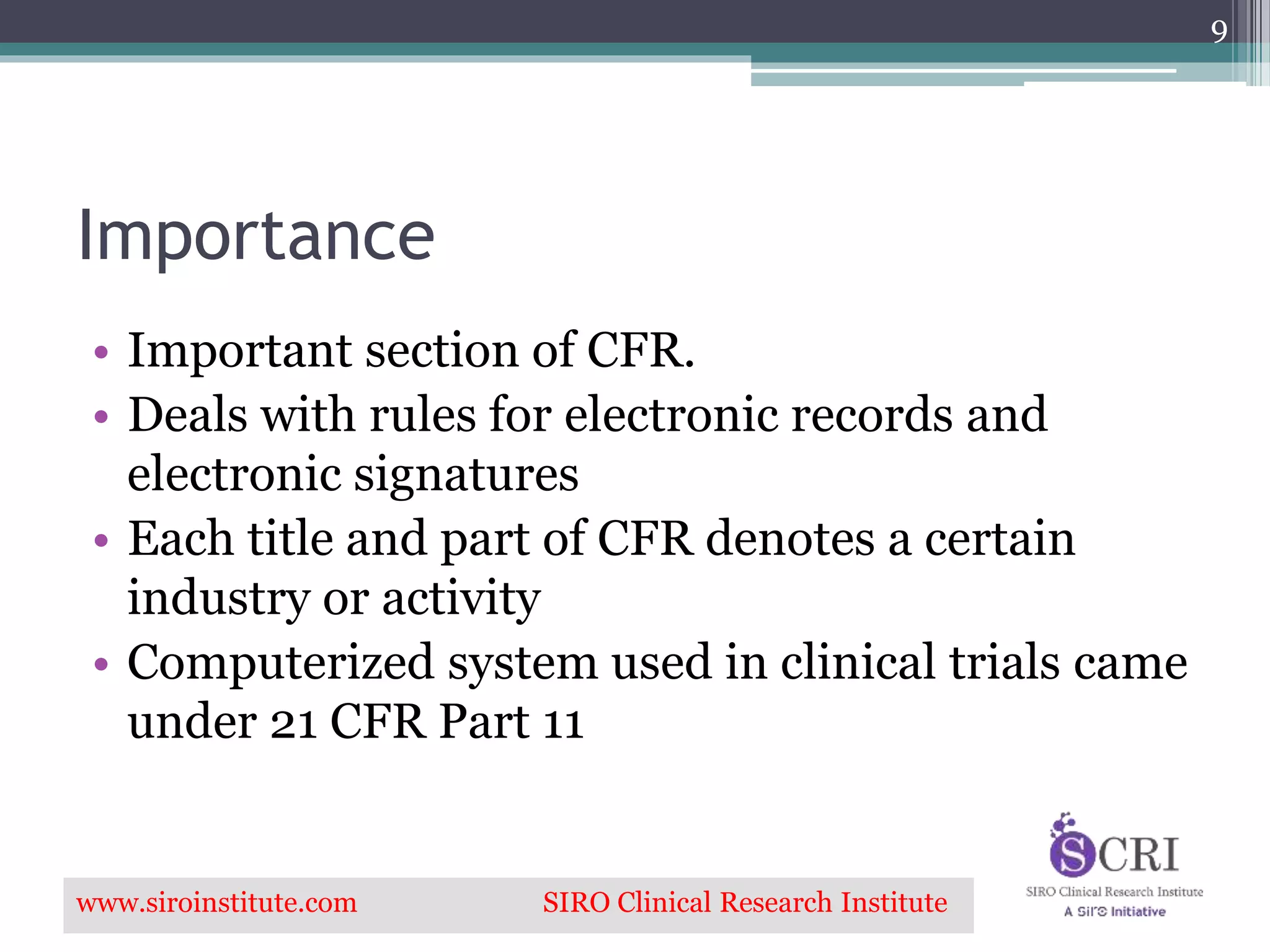 9

Importance

• Important section of CFR.
• Deals with rules for electronic records and electronic signatures
• Each title and part of CFR denotes a certain industry or activity
• Computerized system used in clinical trials came under 21 CFR Part 11

www.siroinstitute.com SIRO Clinical Research Institute

SCRI
SIRO Clinical Research Institute
A Siro Initiative